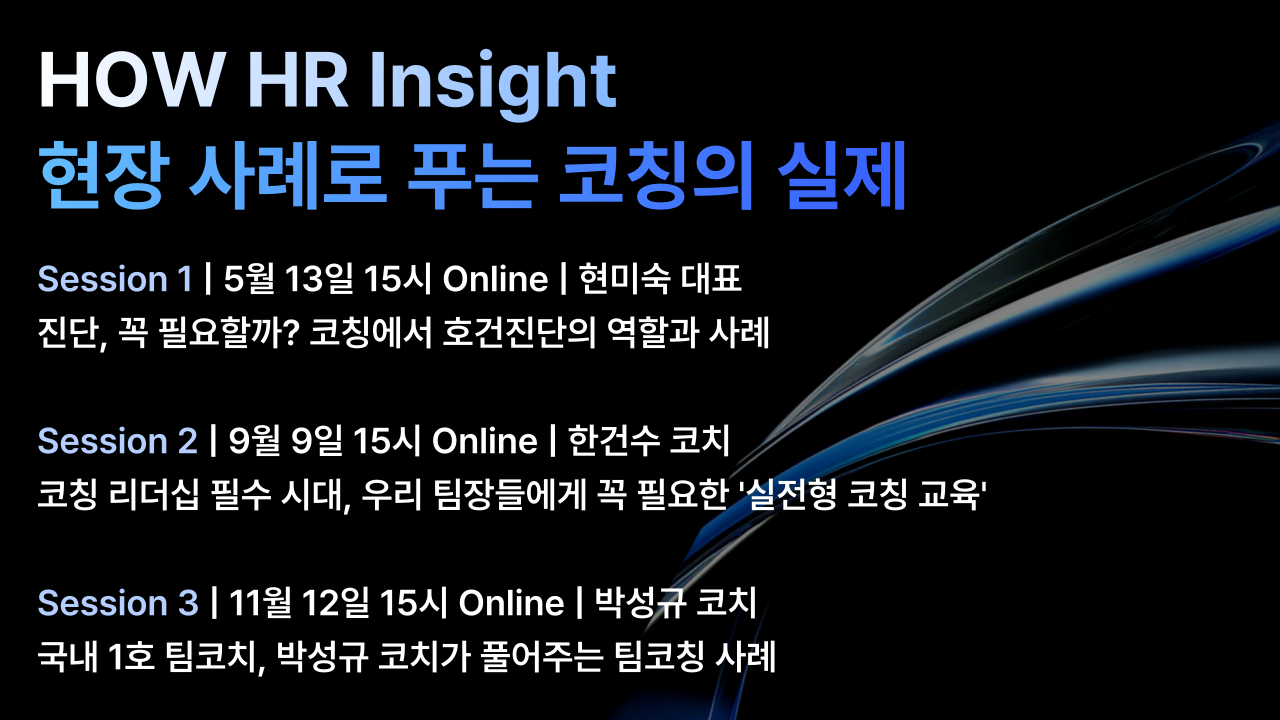 HOW HR Insight
현장 사례로 푸는 코칭의 실제

Session 1 | 5월 13일 15시 Online | 현미숙 대표
진단, 꼭 필요할까? 코칭에서 호건진단의 역할과 사례

Session 2 | 9월 9일 15시 Online | 한건수 코치
코칭 리더십 필수 시대, 우리 팀장들에게 꼭 필요한 '실전형 코칭 교육'

Session 3 | 11월 12일 15시 Online | 박성규 코치
국내 1호 팀코치, 박성규 코치가 풀어주는 팀코칭 사례